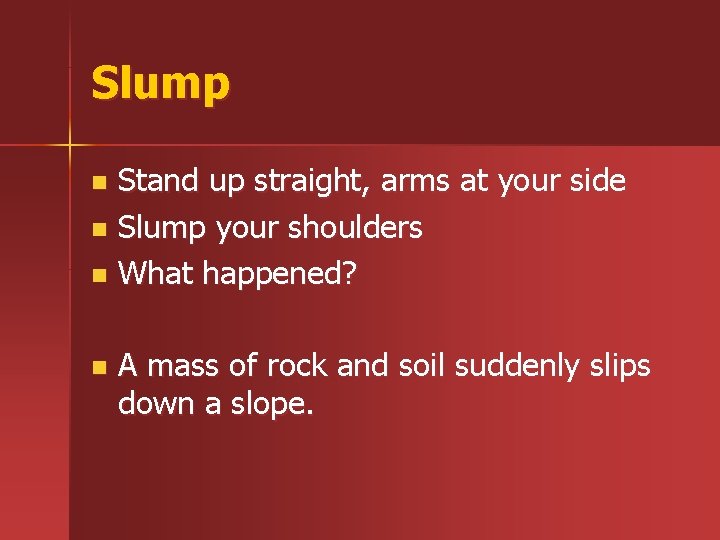 Slump

- Stand up straight, arms at your side
- Slump your shoulders
- What happened?

- A mass of rock and soil suddenly slips down a slope.